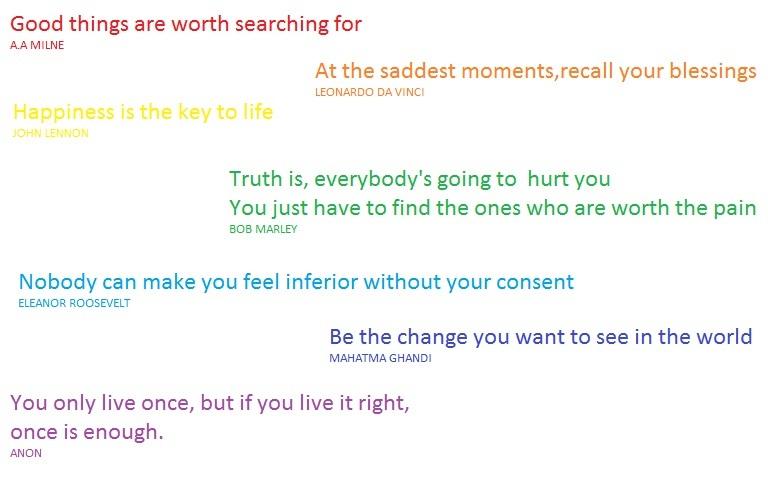 Good things are worth searching for
A.A MILNE

At the saddest moments,recall your blessings
LEONARDO DA VINCI

Happiness is the key to life
JOHN LENNON

Truth is, everybody's going to hurt you
You just have to find the ones who are worth the pain
BOB MARLEY

Nobody can make you feel inferior without your consent
ELEANOR ROOSEVELT

Be the change you want to see in the world
MAHATMA GHANDI

You only live once, but if you live it right, once is enough.
ANON